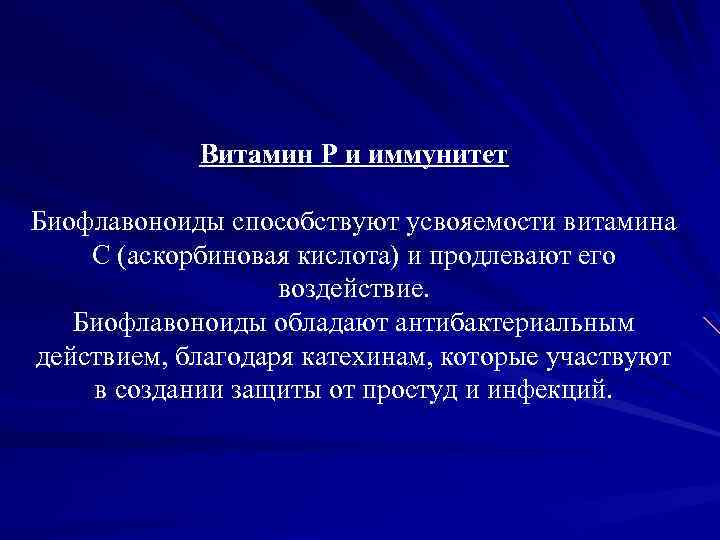 Витамин Р и иммунитет

Биофлавоноиды способствуют усвояемости витамина С (аскорбиновая кислота) и продлевают его воздействие.
Биофлавоноиды обладают антибактериальным действием, благодаря катехинам, которые участвуют в создании защиты от простуд и инфекций.